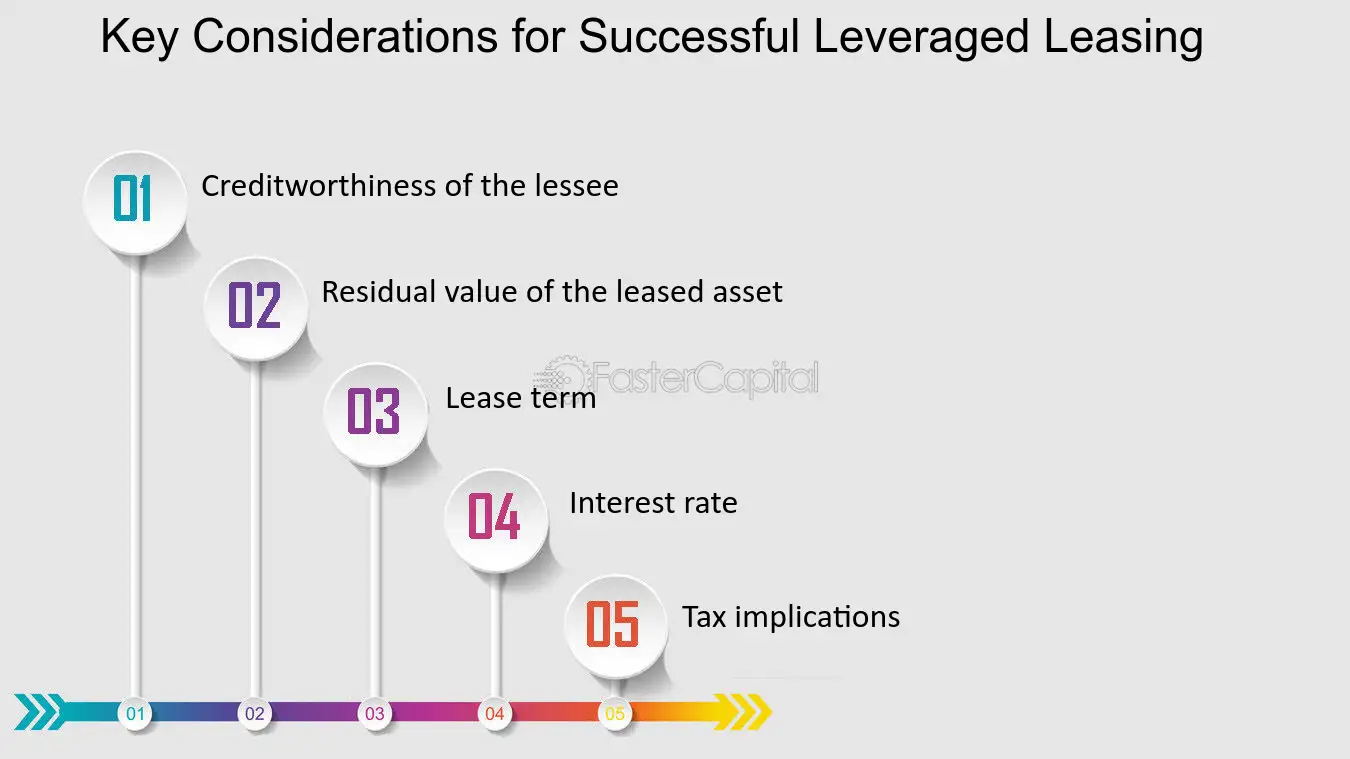 Key Considerations for Successful Leveraged Leasing

01 Creditworthiness of the lessee

02 Residual value of the leased asset

03 Lease term

04 Interest rate

05 Tax implications

01 02 03 04 05

FasterCapital